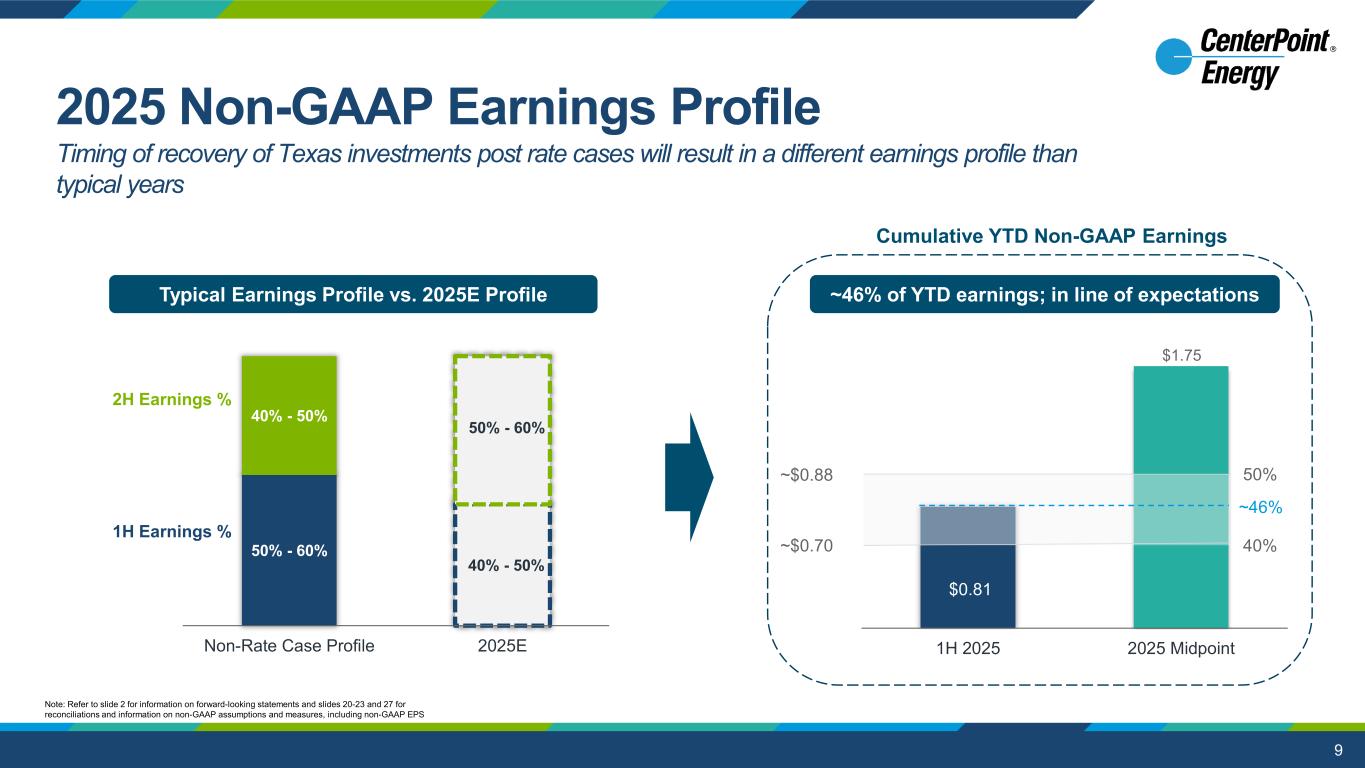 CenterPoint® Energy

2025 Non-GAAP Earnings Profile

Timing of recovery of Texas investments post rate cases will result in a different earnings profile than typical years

Typical Earnings Profile vs. 2025E Profile

2H Earnings %

1H Earnings %

40% - 50%

50% - 60%

50% - 60%

40% - 50%

Non-Rate Case Profile

2025E

Cumulative YTD Non-GAAP Earnings

~46% of YTD earnings; in line of expectations

$1.75

~$0.88

~$0.70

50%

~46%

40%

$0.81

1H 2025

2025 Midpoint

Note: Refer to slide 2 for information on forward-looking statements and slides 20-23 and 27 for reconciliations and information on non-GAAP assumptions and measures, including non-GAAP EPS

9